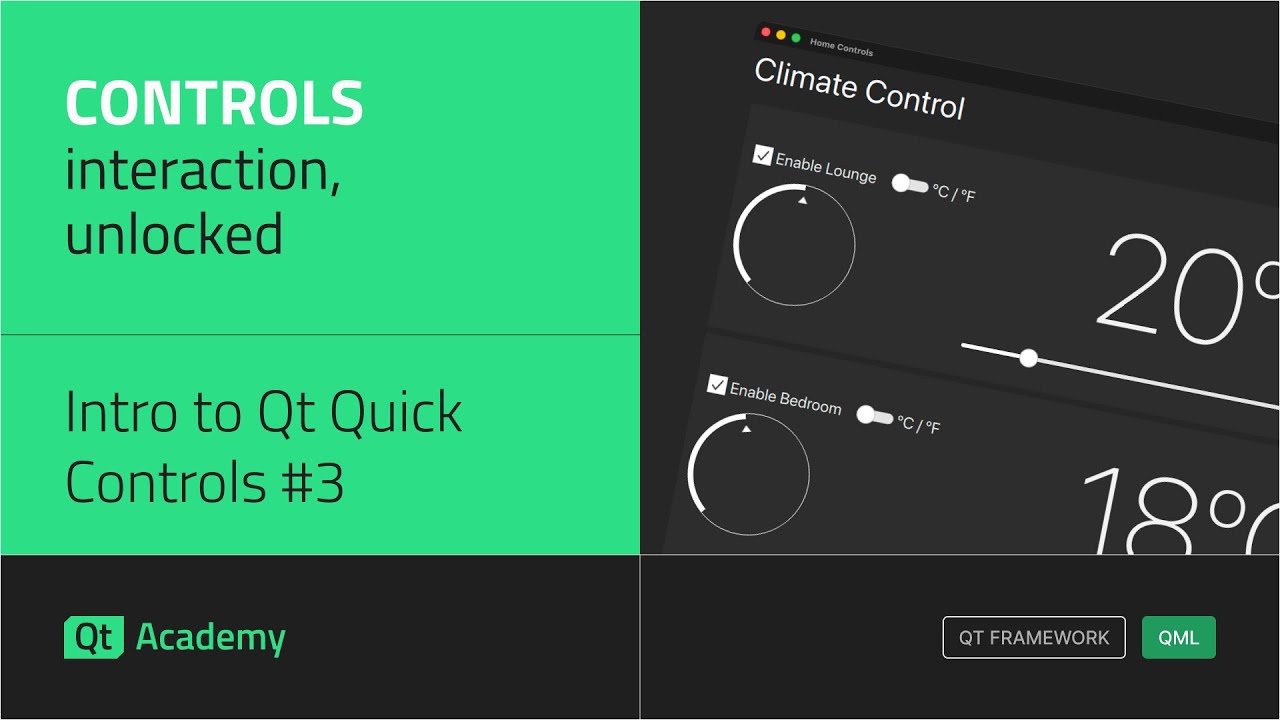 CONTROLS
interaction, unlocked

Intro to Qt Quick Controls #3

Home Controls

Climate Control

Enable Lounge

°C / °F

20°

Enable Bedroom

°C / °F

18°C

Qt Academy

QT FRAMEWORK

QML